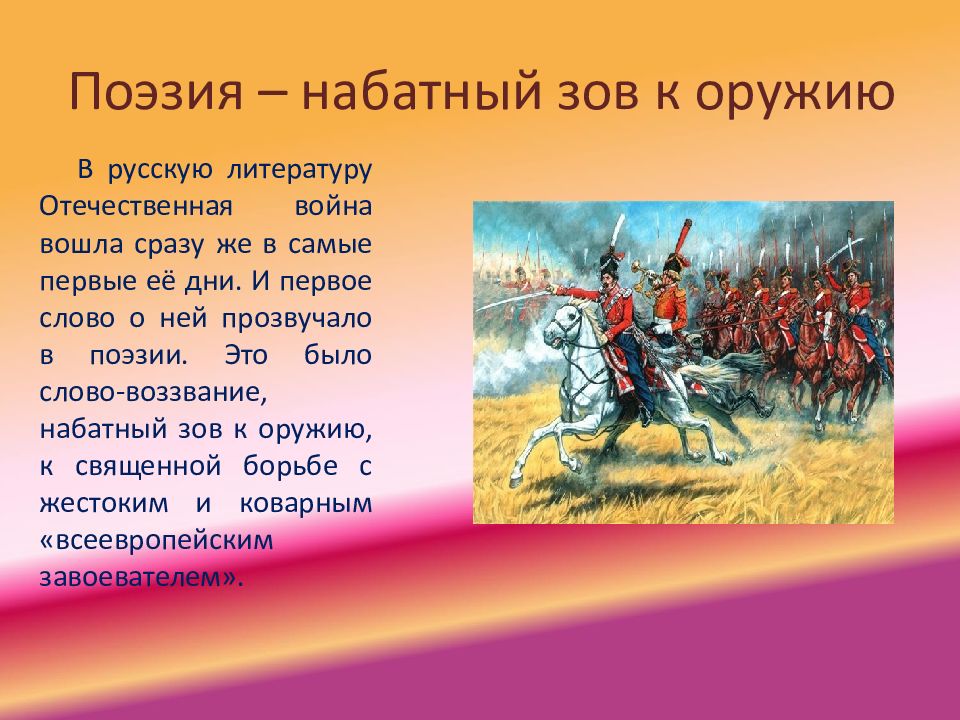 Поэзия – набатный зов к оружию

В русскую литературу Отечественная война вошла сразу же в самые первые её дни. И первое слово о ней прозвучало в поэзии. Это было слово-воззвание, набатный зов к оружию, к священной борьбе с жестоким и коварным «всеевропейским завоевателем».